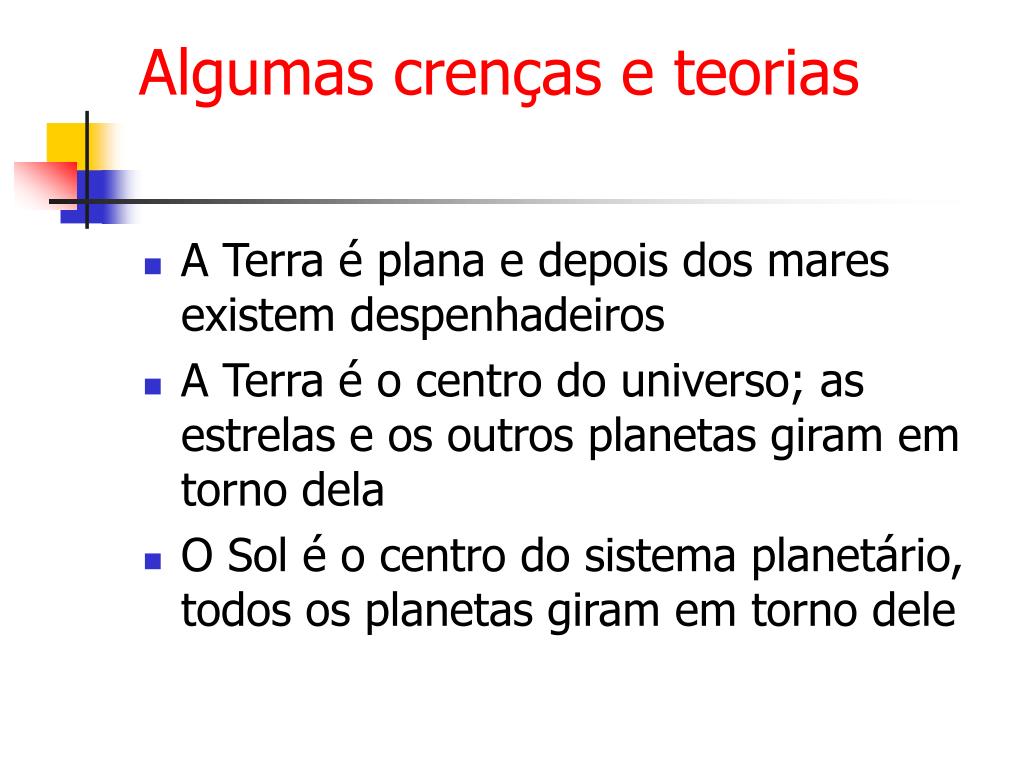 Algumas crenças e teorias

- A Terra é plana e depois dos mares existem despenhadeiros
- A Terra é o centro do universo; as estrelas e os outros planetas giram em torno dela
- O Sol é o centro do sistema planetário, todos os planetas giram em torno dele